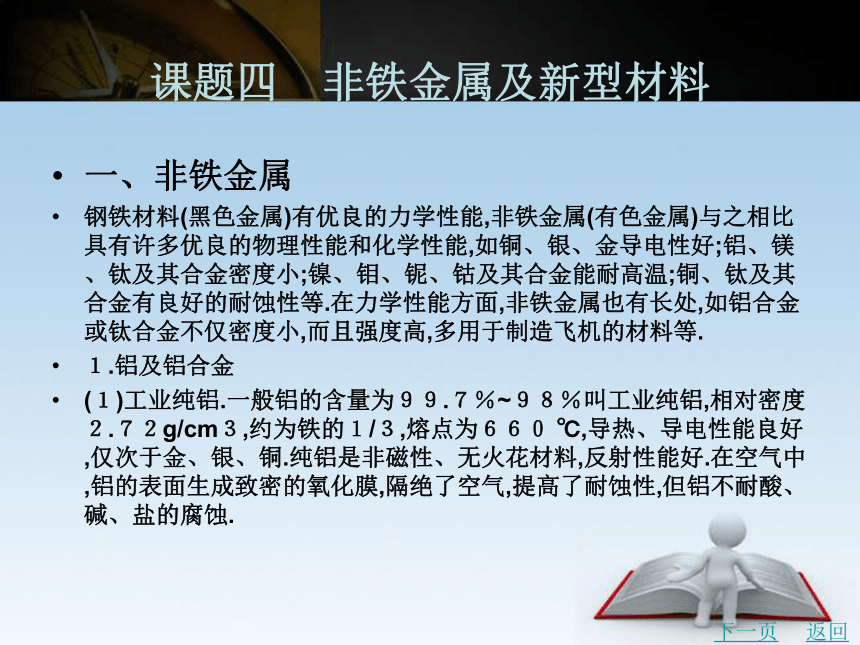 课题四　非铁金属及新型材料

• 一、非铁金属

• 钢铁材料(黑色金属)有优良的力学性能,非铁金属(有色金属)与之相比具有许多优良的物理性能和化学性能,如铜、银、金导电性好;铝、镁、钛及其合金密度小;镍、钼、铌、钴及其合金能耐高温;铜、钛及其合金有良好的耐蚀性等.在力学性能方面,非铁金属也有长处,如铝合金或钛合金不仅密度小,而且强度高,多用于制造飞机的材料等.

• １.铝及铝合金

• (１)工业纯铝.一般铝的含量为９９.７%~９８%叫工业纯铝,相对密度２.７２g/cm３,约为铁的１/３,熔点为６６０℃,导热、导电性能良好,仅次于金、银、铜.纯铝是非磁性、无火花材料,反射性能好.在空气中,铝的表面生成致密的氧化膜,隔绝了空气,提高了耐蚀性,但铝不耐酸、碱、盐的腐蚀.

下一页　返回